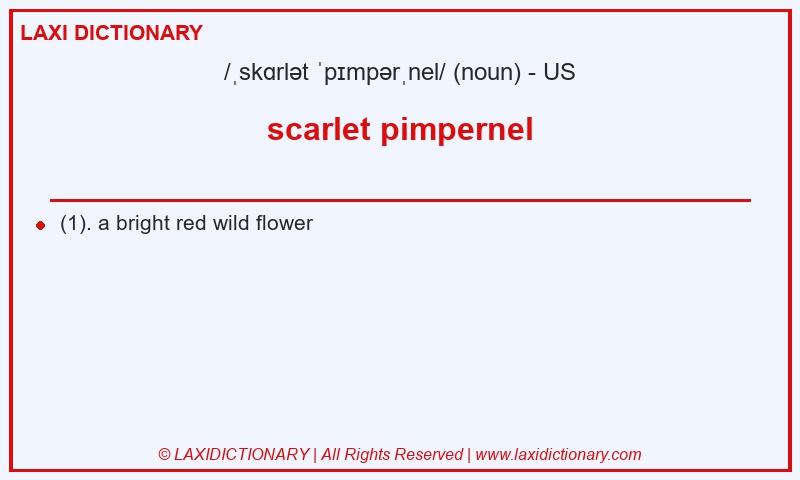 LAXI DICTIONARY

/ˌskɑrlət ˈpɪmpərˌnel/ (noun) - US

scarlet pimpernel

(1). a bright red wild flower

© LAXIDICTIONARY | All Rights Reserved | www.laxidictionary.com